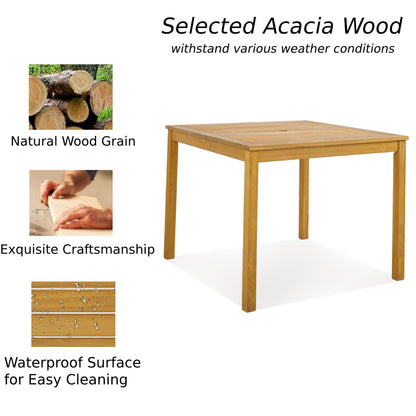 Selected Acacia Wood
withstand various weather conditions

Natural Wood Grain

Exquisite Craftsmanship

Waterproof Surface for Easy Cleaning